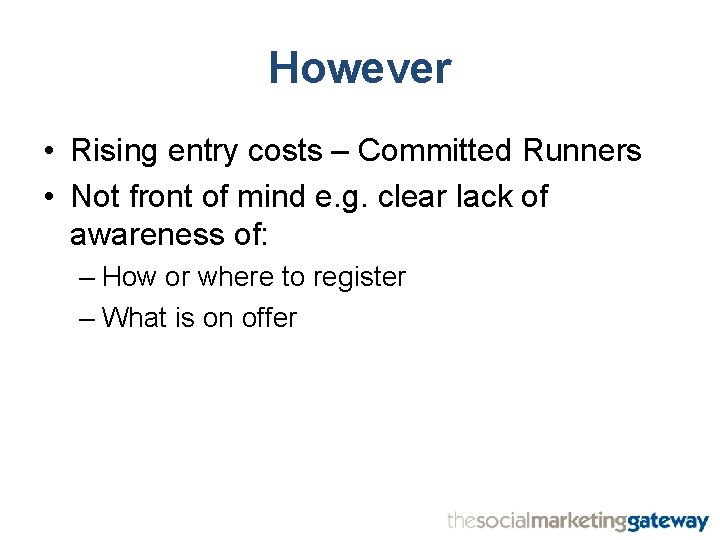 However

• Rising entry costs – Committed Runners
• Not front of mind e.g. clear lack of awareness of:
– How or where to register
– What is on offer

thesocialmarketinggateway